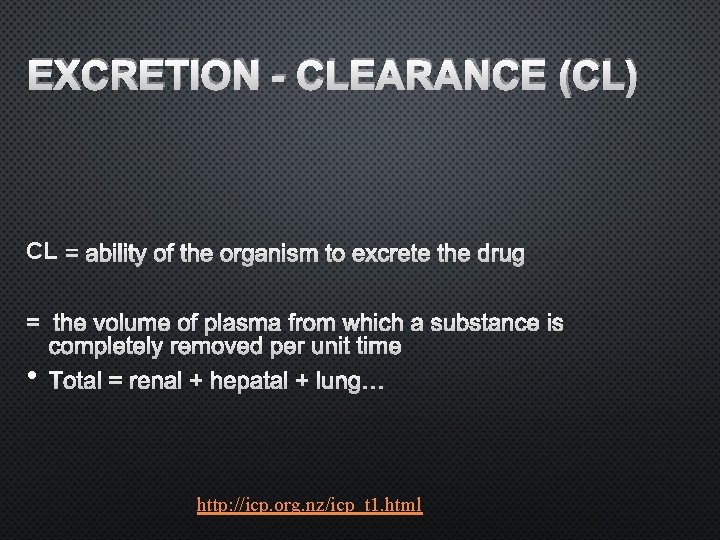 EXCRETION - CLEARANCE (CL)

CL = ability of the organism to excrete the drug

= the volume of plasma from which a substance is completely removed per unit time

• Total = renal + hepatal + lung…

http://icp.org.nz/icp_t1.html